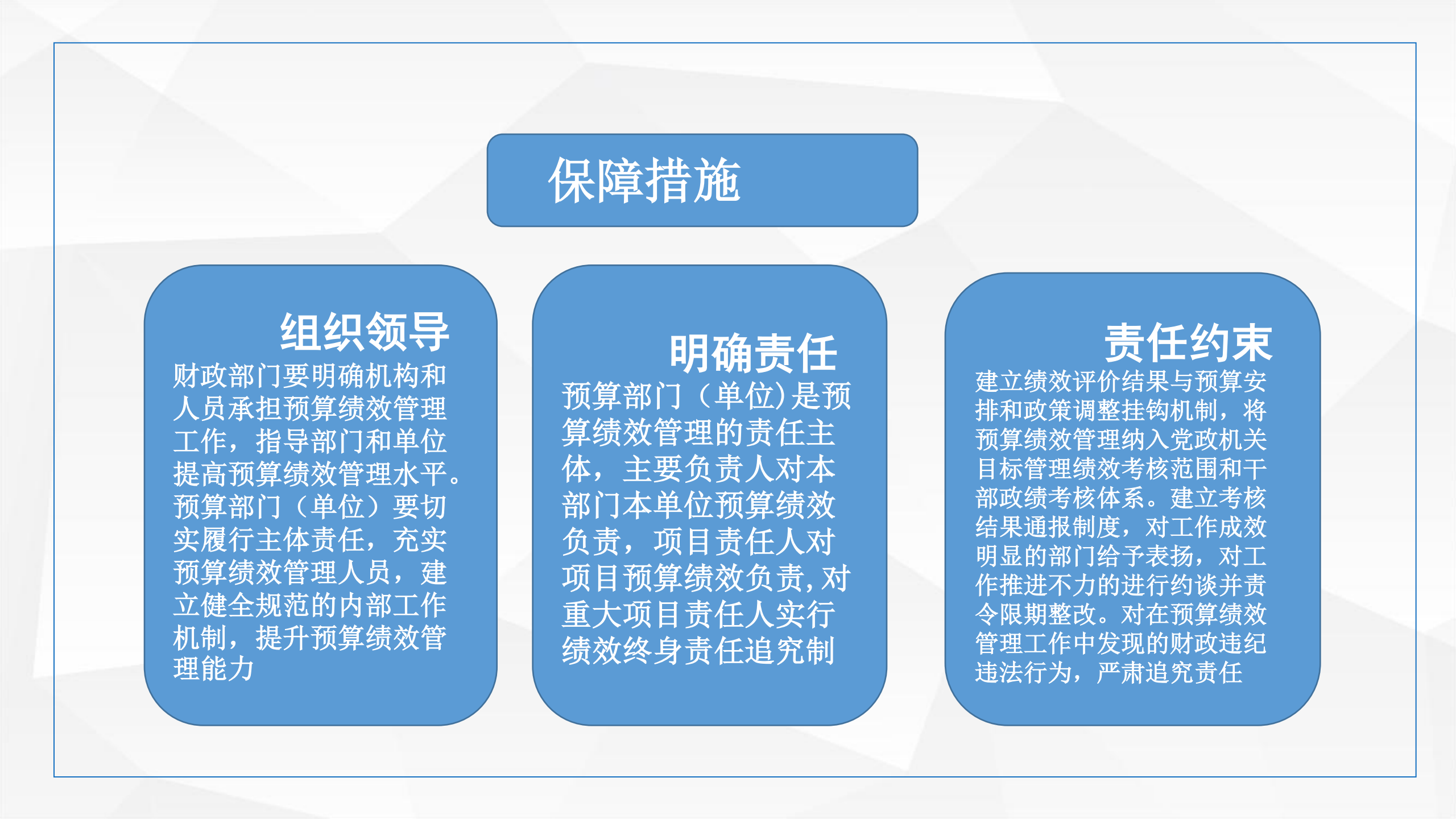 保障措施

组织领导

财政部门要明确机构和人员承担预算绩效管理工作，指导部门和单位提高预算绩效管理水平。预算部门（单位）要切实履行主体责任，充实预算绩效管理人员，建立健全规范的内部工作机制，提升预算绩效管理能力

明确责任

预算部门（单位)是预算绩效管理的责任主体，主要负责人对本部门本单位预算绩效负责，项目责任人对项目预算绩效负责,对重大项目责任人实行绩效终身责任追究制

责任约束

建立绩效评价结果与预算安排和政策调整挂钩机制，将预算绩效管理纳入党政机关目标管理绩效考核范围和干部政绩考核体系。建立考核结果通报制度，对工作成效明显的部门给予表扬，对工作推进不力的进行约谈并责令限期整改。对在预算绩效管理工作中发现的财政违纪违法行为，严肃追究责任